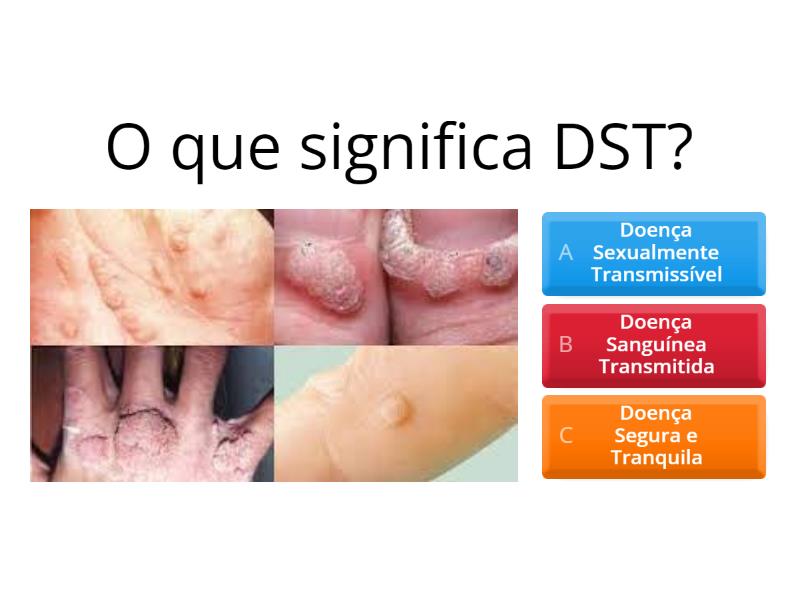 O que significa DST?

A Doença Sexualmente Transmissível

B Doença Sanguínea Transmitida

C Doença Segura e Tranquila